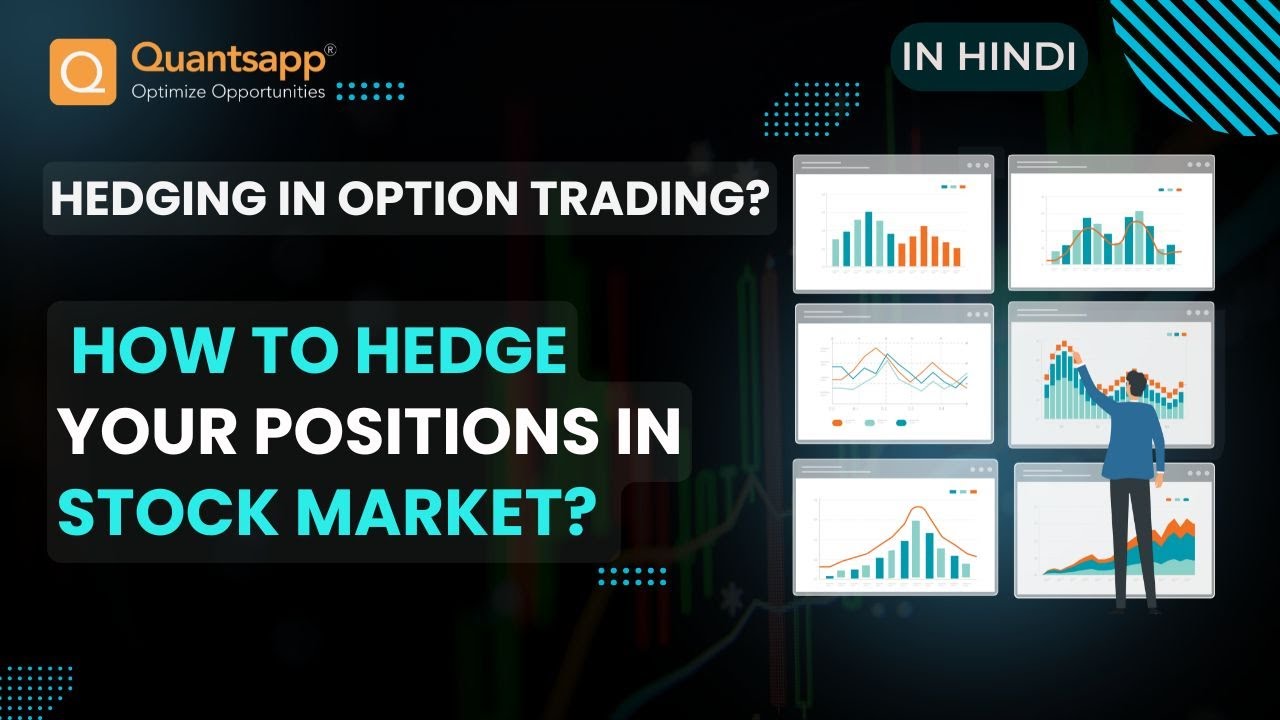 Quantsapp®
Optimize Opportunities

IN HINDI

HEDGING IN OPTION TRADING?

HOW TO HEDGE YOUR POSITIONS IN STOCK MARKET?